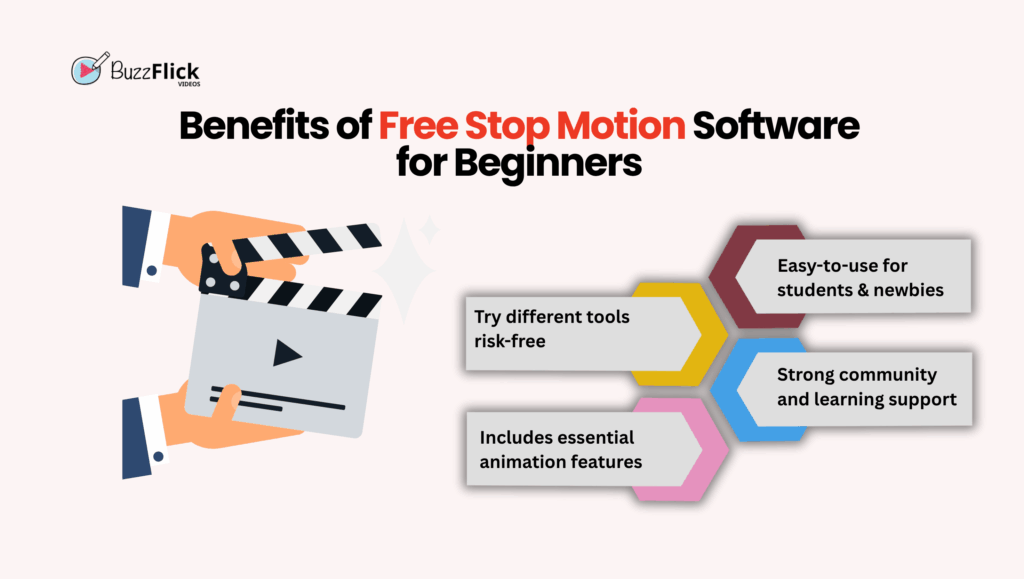 BuzzFlick
VIDEOS

Benefits of Free Stop Motion Software for Beginners

Easy-to-use for students & newbies

Try different tools risk-free

Strong community and learning support

Includes essential animation features